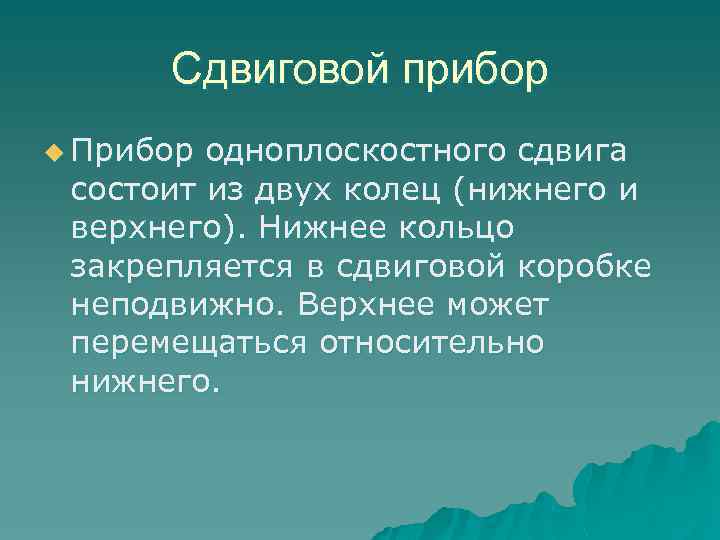 Сдвиговой прибор

Прибор одноплоскостного сдвига состоит из двух колец (нижнего и верхнего). Нижнее кольцо закрепляется в сдвиговой коробке неподвижно. Верхнее может перемещаться относительно нижнего.